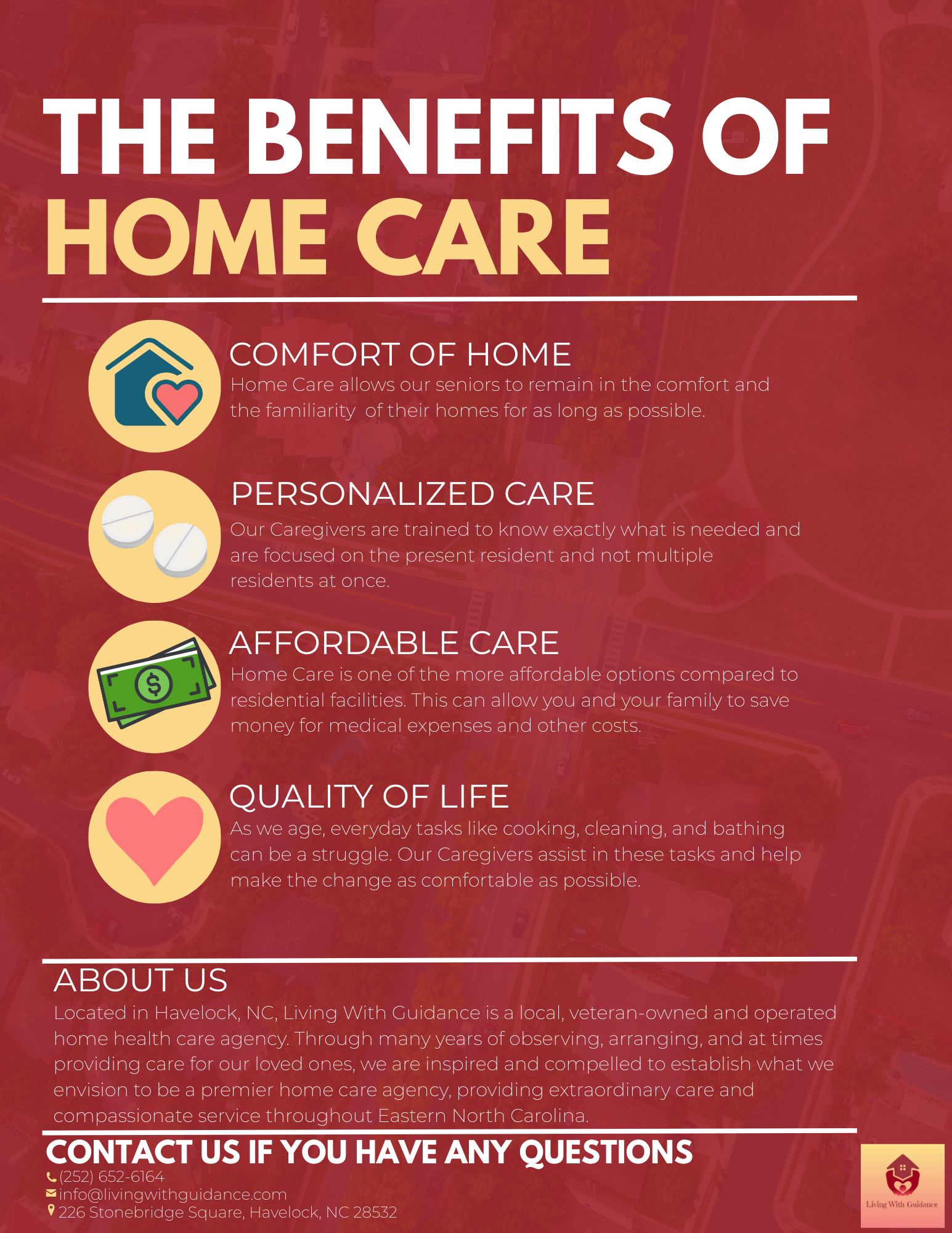 THE BENEFITS OF
HOME CARE

COMFORT OF HOME
Home Care allows our seniors to remain in the comfort and the familiarity of their homes for as long as possible.

PERSONALIZED CARE
Our Caregivers are trained to know exactly what is needed and are focused on the present resident and not multiple residents at once.

AFFORDABLE CARE
Home Care is one of the more affordable options compared to residential facilities. This can allow you and your family to save money for medical expenses and other costs.

QUALITY OF LIFE
As we age, everyday tasks like cooking, cleaning, and bathing can be a struggle. Our Caregivers assist in these tasks and help make the change as comfortable as possible.

ABOUT US
Located in Havelock, NC, Living With Guidance is a local, veteran-owned and operated home health care agency. Through many years of observing, arranging, and at times providing care for our loved ones, we are inspired and compelled to establish what we envision to be a premier home care agency, providing extraordinary care and compassionate service throughout Eastern North Carolina.

CONTACT US IF YOU HAVE ANY QUESTIONS
(252) 652-6164
info@livingwithguidance.com
226 Stonebridge Square, Havelock, NC 28532

Living With Guidance